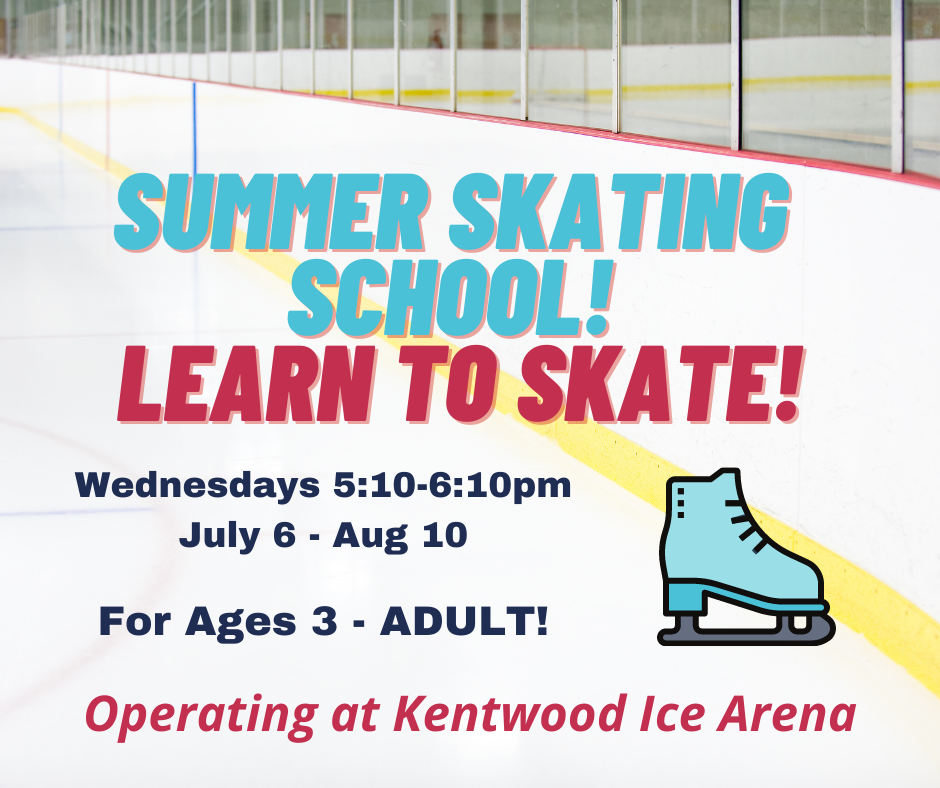 SUMMER SKATING SCHOOL!
LEARN TO SKATE!

Wednesdays 5:10-6:10pm
July 6 - Aug 10

For Ages 3 - ADULT!

Operating at Kentwood Ice Arena